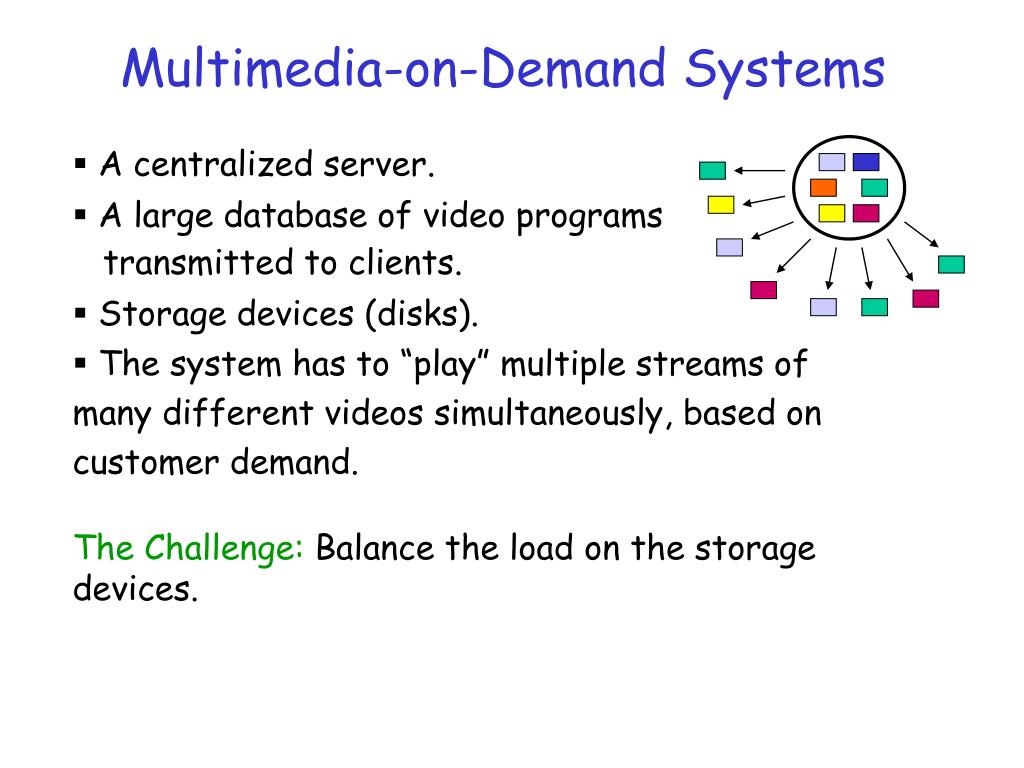 Multimedia-on-Demand Systems

▪ A centralized server.

▪ A large database of video programs transmitted to clients.

▪ Storage devices (disks).

▪ The system has to “play” multiple streams of many different videos simultaneously, based on customer demand.

The Challenge: Balance the load on the storage devices.